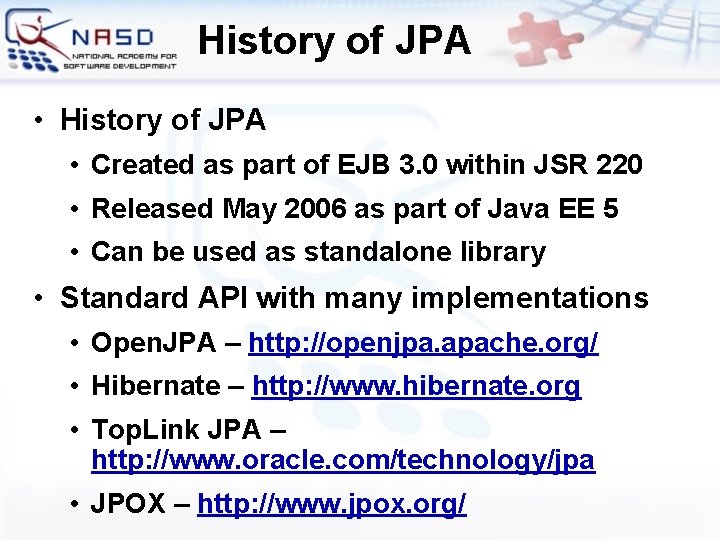 NASD
NATIONAL ACADEMY FOR SOFTWARE DEVELOPMENT

History of JPA

• History of JPA
  • Created as part of EJB 3.0 within JSR 220
  • Released May 2006 as part of Java EE 5
  • Can be used as standalone library
• Standard API with many implementations
  • OpenJPA – http://openjpa.apache.org/
  • Hibernate – http://www.hibernate.org
  • TopLink JPA – http://www.oracle.com/technology/jpa
  • JPOX – http://www.jpox.org/